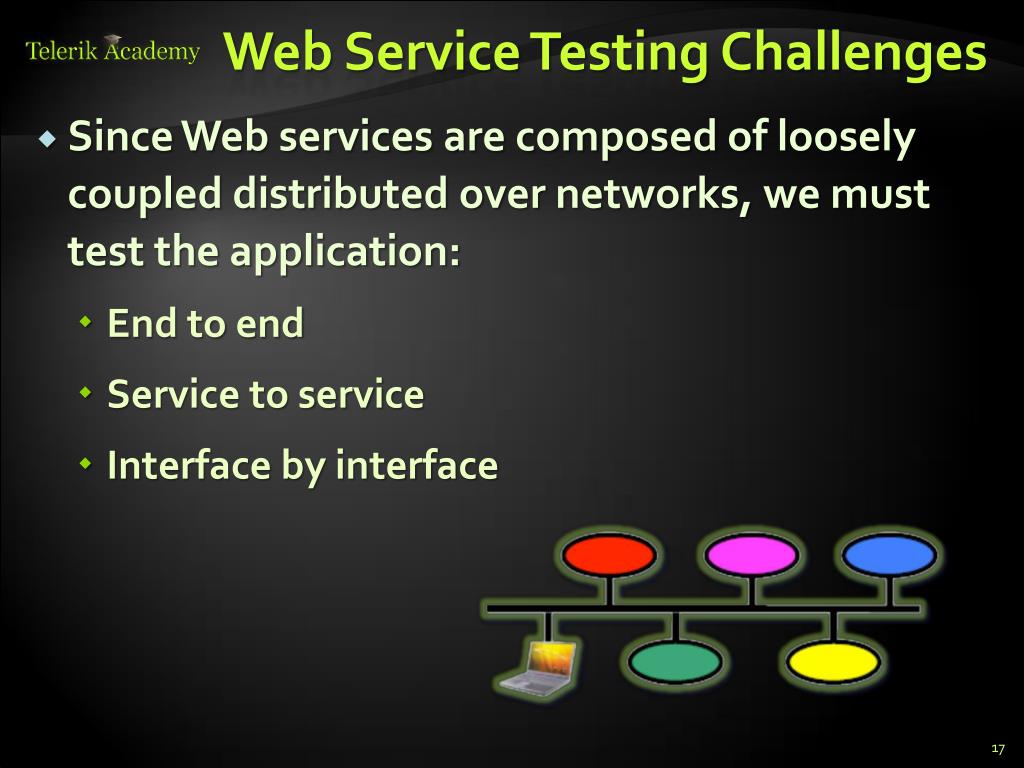 Telerik Academy

Web Service Testing Challenges

Since Web services are composed of loosely coupled distributed over networks, we must test the application:

End to end

Service to service

Interface by interface

17